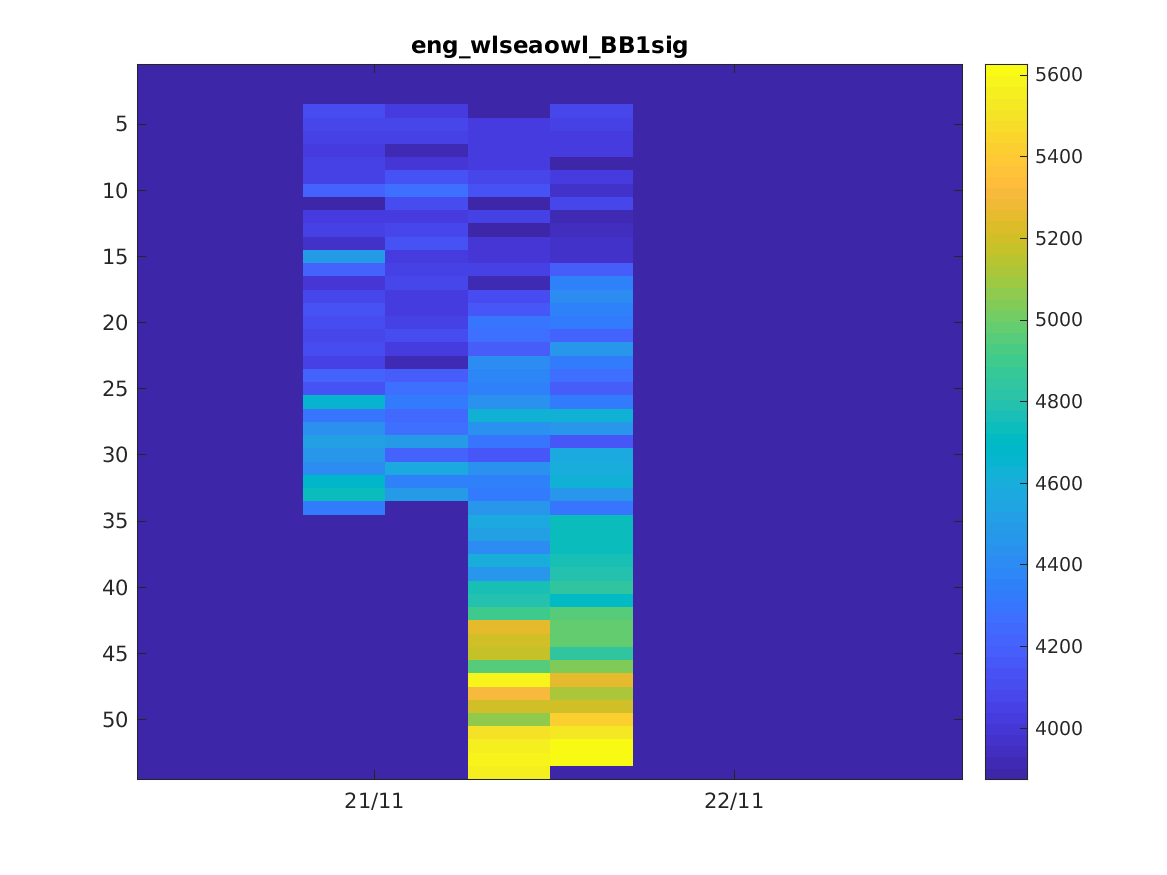 eng_wlseaowl_BB1sig

5
10
15
20
25
30
35
40
45
50

21/11
22/11

5600
5400
5200
5000
4800
4600
4400
4200
4000